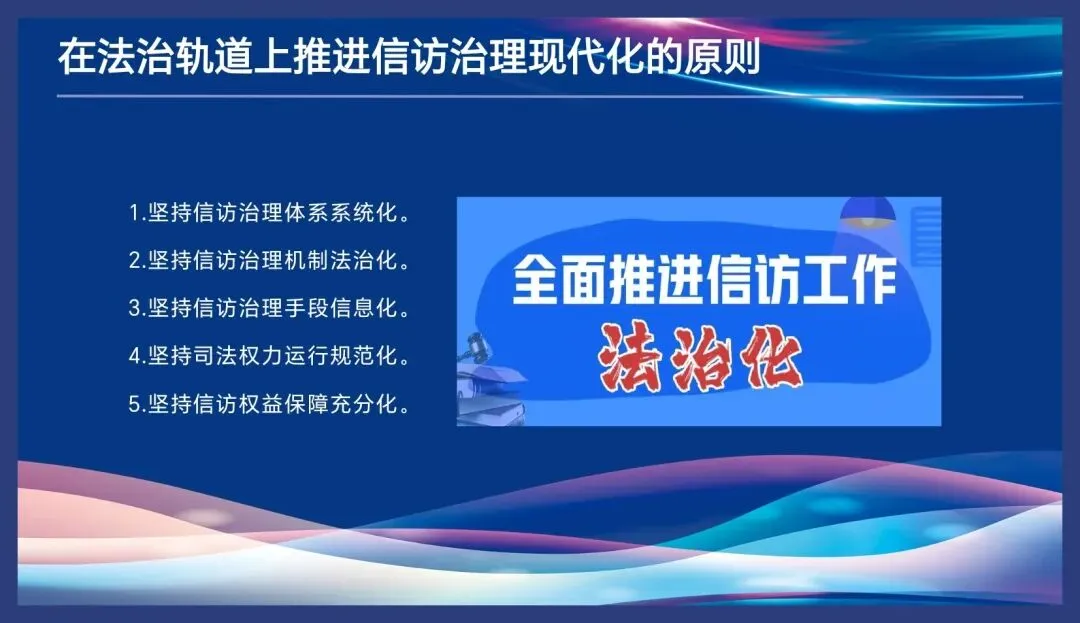 在法治轨道上推进信访治理现代化的原则

1.坚持信访治理体系系统化。

2.坚持信访治理机制法治化。

3.坚持信访治理手段信息化。

4.坚持司法权力运行规范化。

5.坚持信访权益保障充分化。

全面推进信访工作
法治化